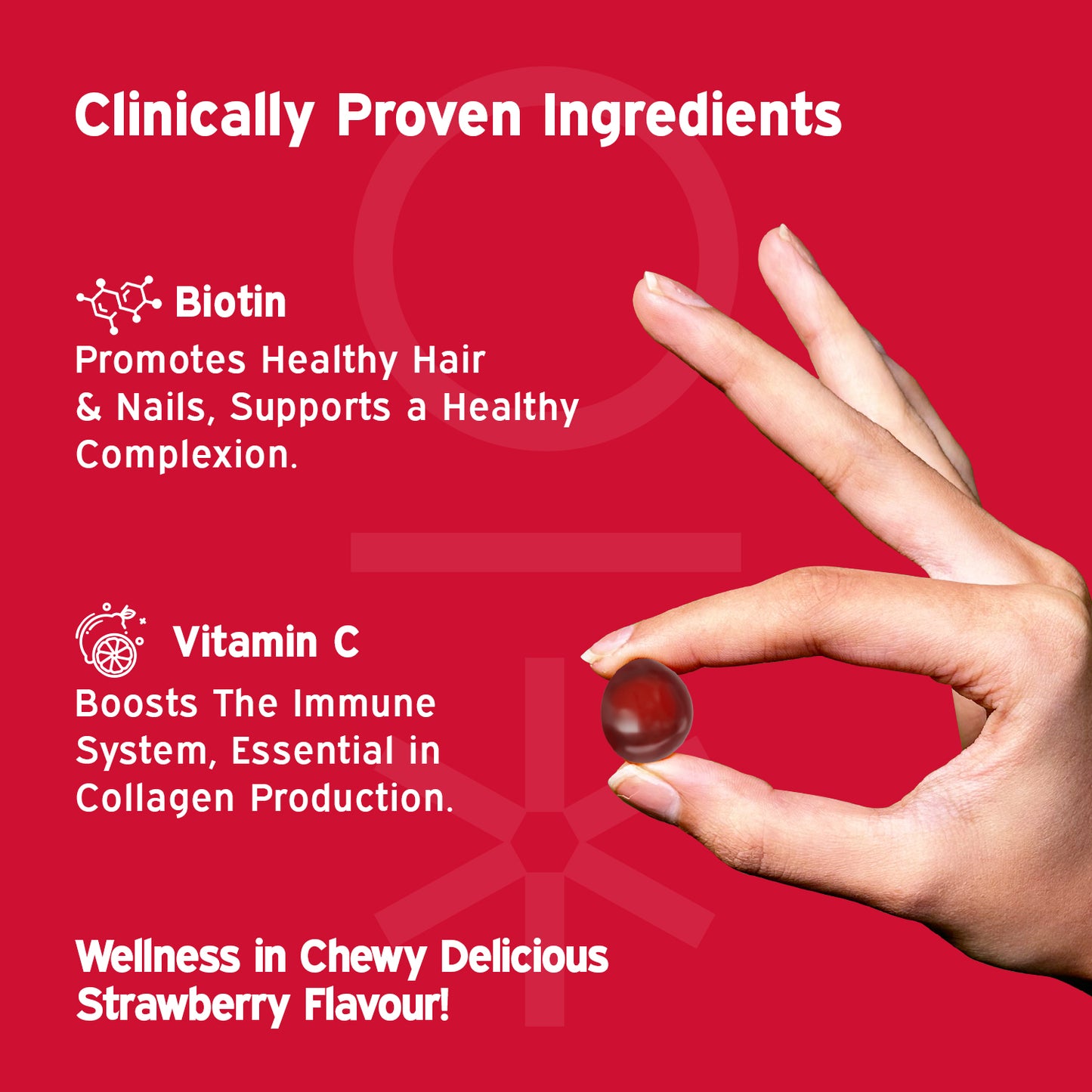 Clinically Proven Ingredients

Biotin
Promotes Healthy Hair & Nails, Supports a Healthy Complexion.

Vitamin C
Boosts The Immune System, Essential in Collagen Production.

Wellness in Chewy Delicious Strawberry Flavour!